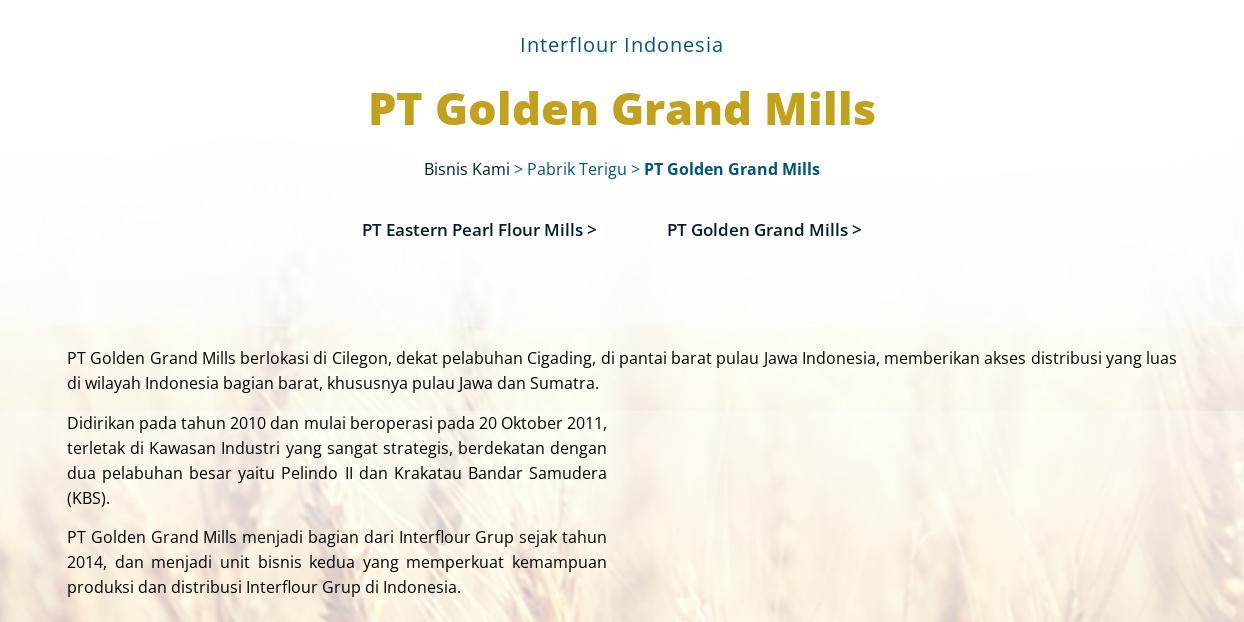 Interflour Indonesia

PT Golden Grand Mills

Bisnis Kami > Pabrik Terigu > PT Golden Grand Mills

PT Eastern Pearl Flour Mills >

PT Golden Grand Mills >

PT Golden Grand Mills berlokasi di Cilegon, dekat pelabuhan Cigading, di pantai barat pulau Jawa Indonesia, memberikan akses distribusi yang luas di wilayah Indonesia bagian barat, khususnya pulau Jawa dan Sumatra.

Didirikan pada tahun 2010 dan mulai beroperasi pada 20 Oktober 2011, terletak di Kawasan Industri yang sangat strategis, berdekatan dengan dua pelabuhan besar yaitu Pelindo II dan Krakatau Bandar Samudera (KBS).

PT Golden Grand Mills menjadi bagian dari Interflour Grup sejak tahun 2014, dan menjadi unit bisnis kedua yang memperkuat kemampuan produksi dan distribusi Interflour Grup di Indonesia.